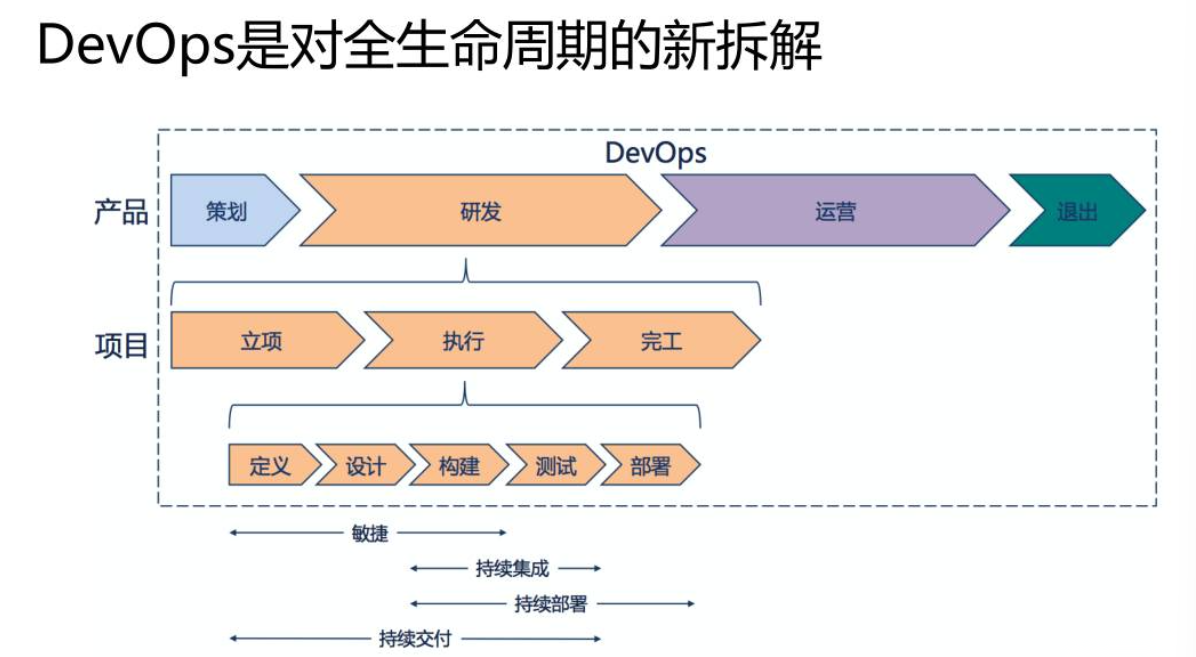 DevOps是对全生命周期的新拆解

DevOps

产品

策划

研发

运营

退出

项目

立项

执行

完工

定义

设计

构建

测试

部署

敏捷

持续集成

持续部署

持续交付